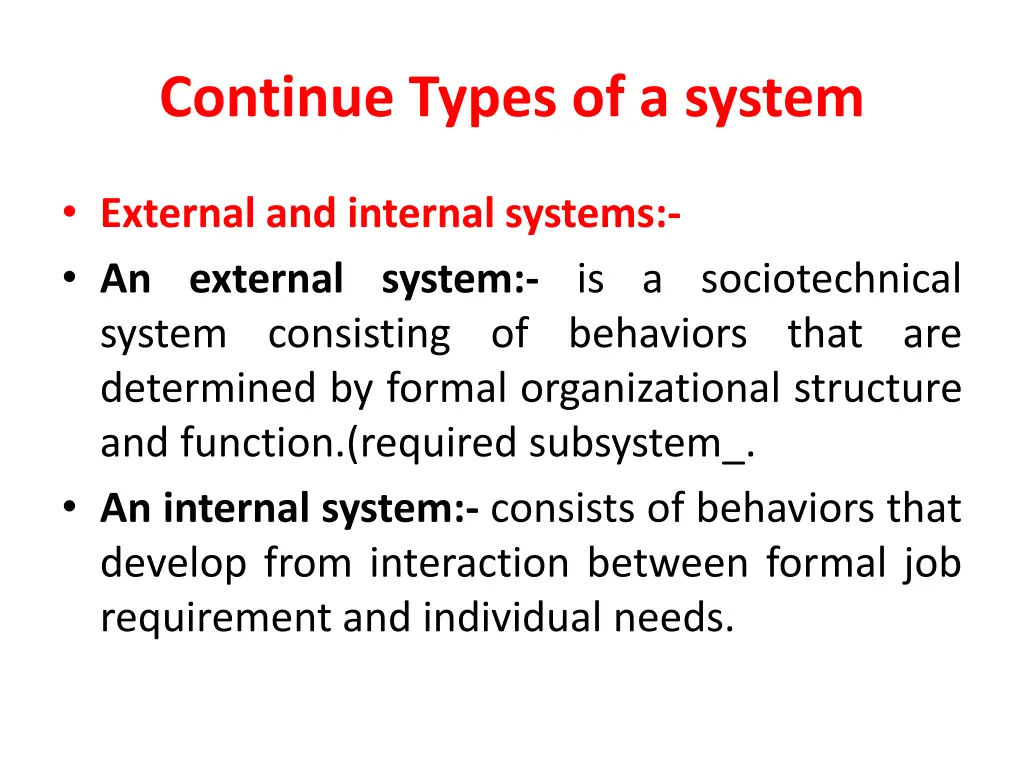 Continue Types of a system

• External and internal systems:-
• An external system:- is a sociotechnical system consisting of behaviors that are determined by formal organizational structure and function.(required subsystem_.
• An internal system:- consists of behaviors that develop from interaction between formal job requirement and individual needs.